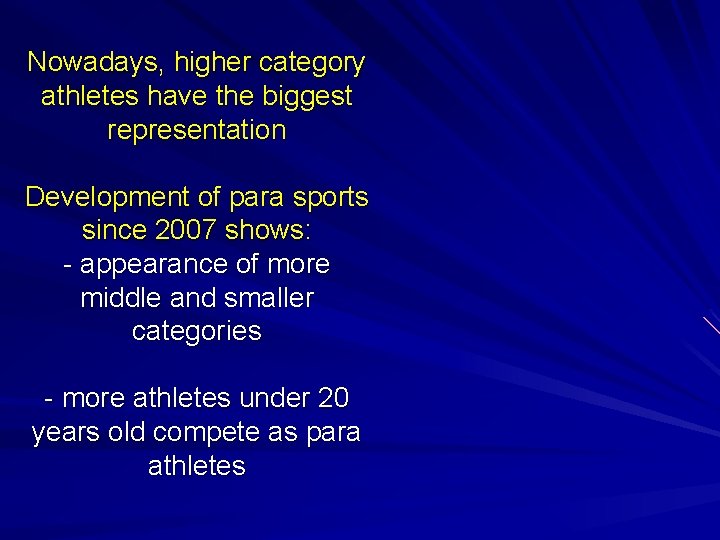 Nowadays, higher category athletes have the biggest representation

Development of para sports since 2007 shows:
- appearance of more middle and smaller categories

- more athletes under 20 years old compete as para athletes